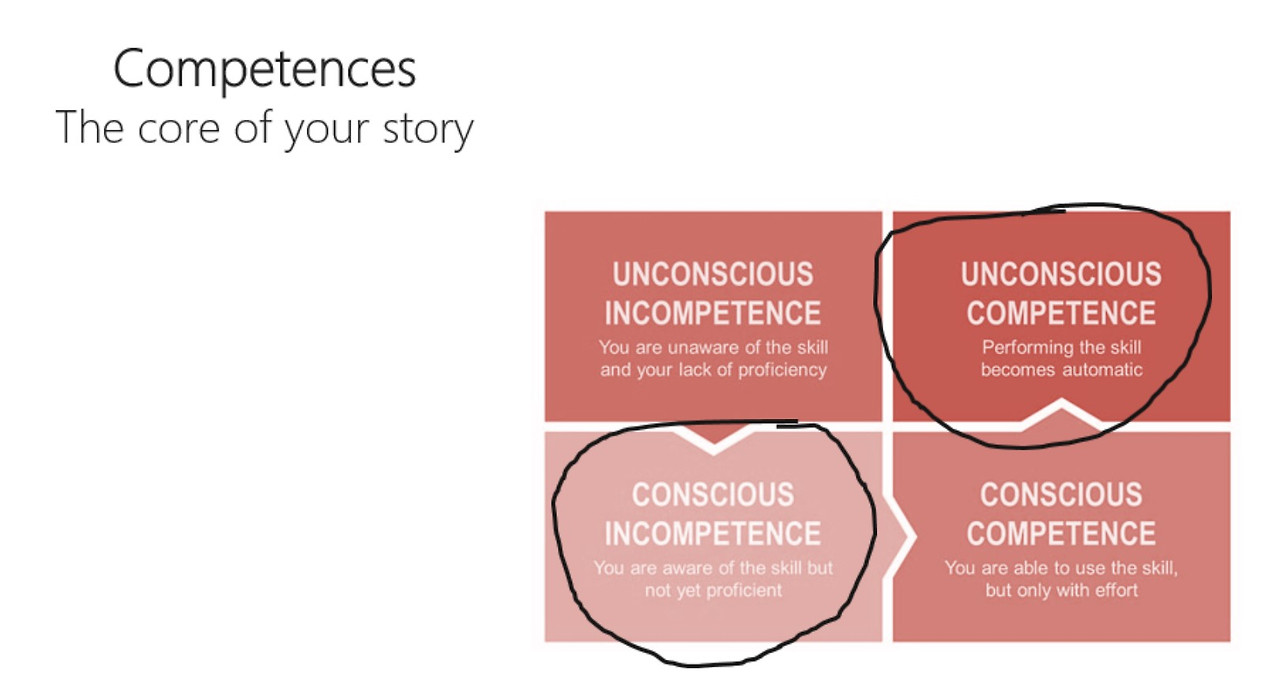 Competences
The core of your story

UNCONSCIOUS INCOMPETENCE
You are unaware of the skill and your lack of proficiency

UNCONSCIOUS COMPETENCE
Performing the skill becomes automatic

CONSCIOUS INCOMPETENCE
You are aware of the skill but not yet proficient

CONSCIOUS COMPETENCE
You are able to use the skill, but only with effort